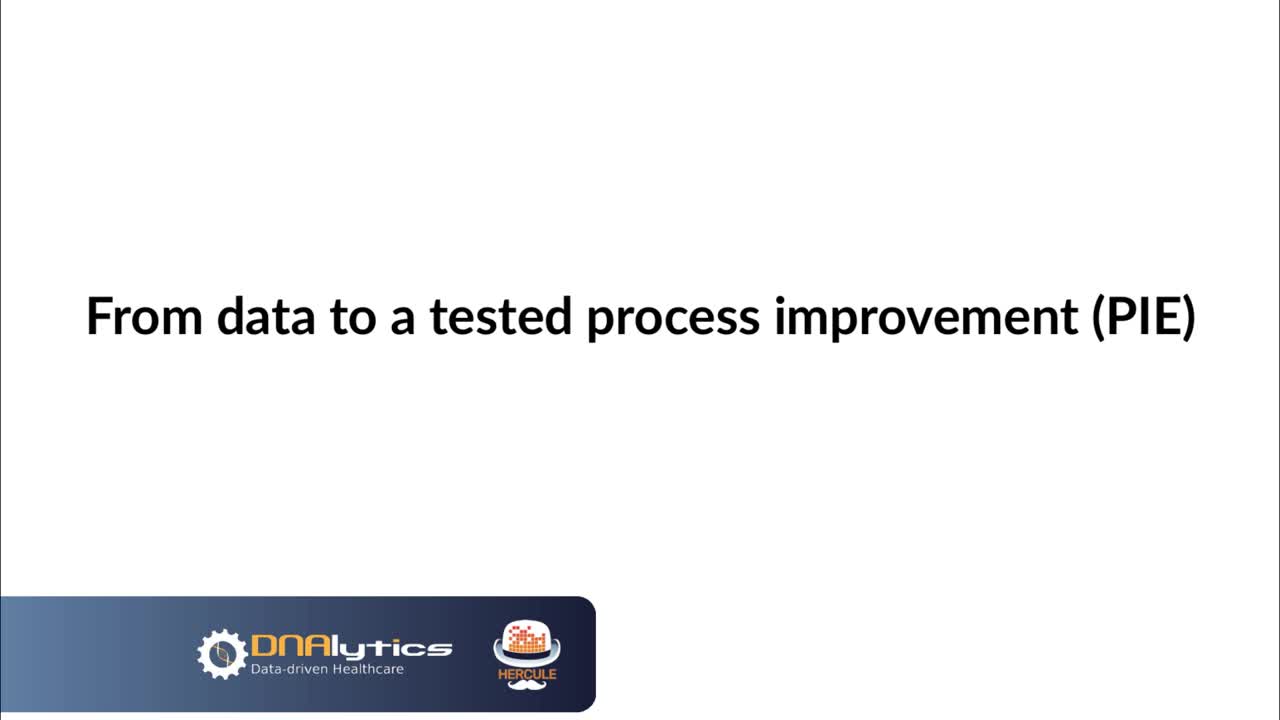 From data to a tested process improvement (PIE)

DNAlytics
Data-driven Healthcare

HERCULE